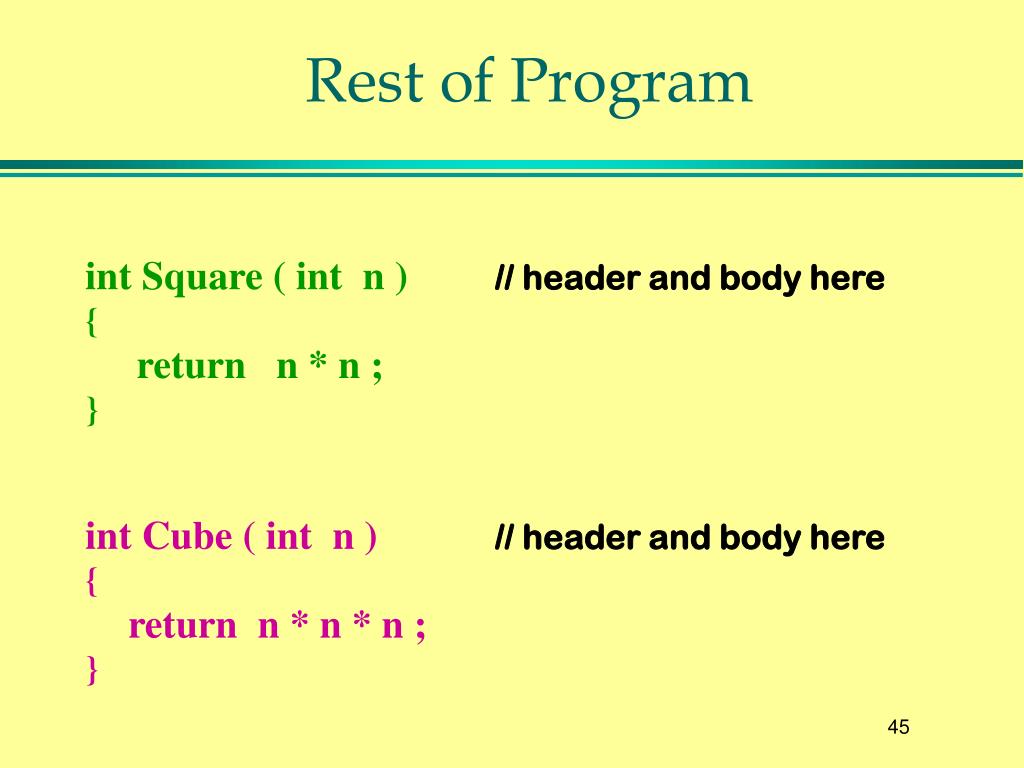 Rest of Program

int Square ( int n ) // header and body here
{
return n * n ;
}

int Cube ( int n ) // header and body here
{
return n * n * n ;
}

45